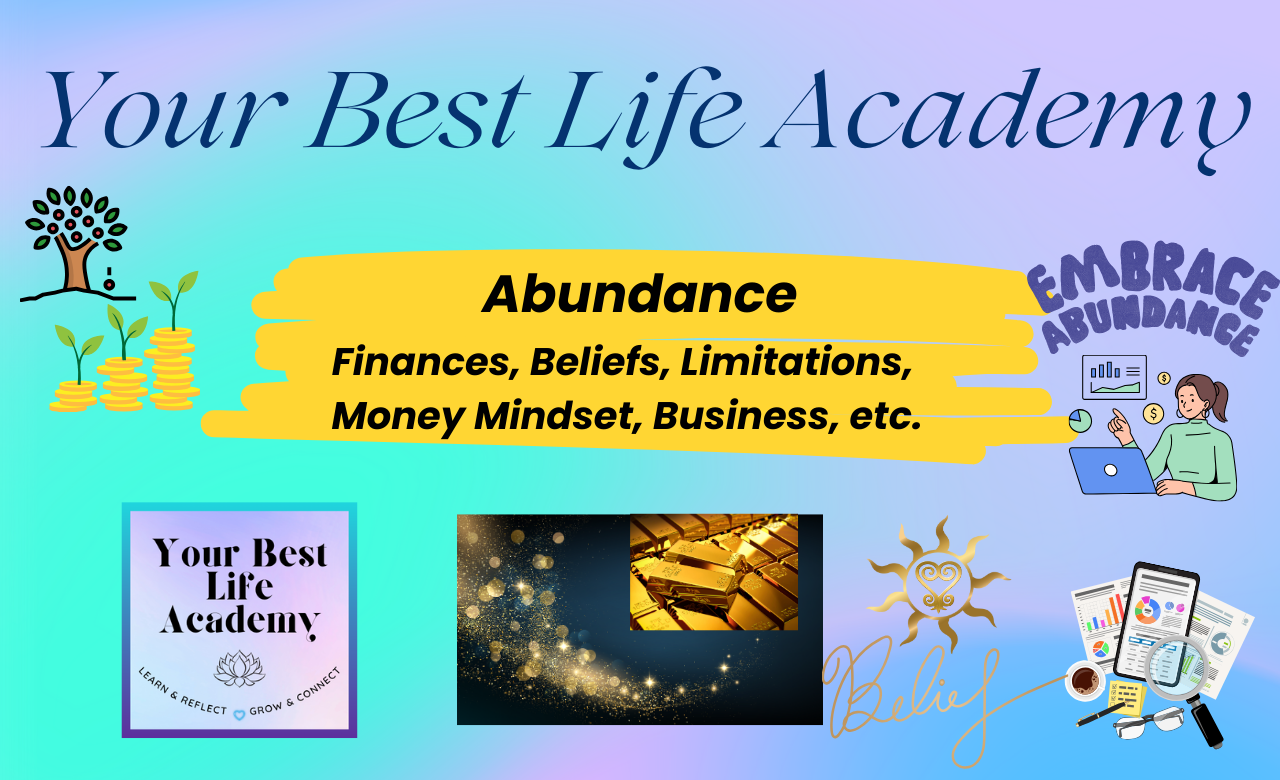 Your Best Life Academy

Abundance

Finances, Beliefs, Limitations, Money Mindset, Business, etc.

EMBRACE ABUNDANCE

Your Best Life Academy

LEARN & REFLECT GROW & CONNECT

Belief